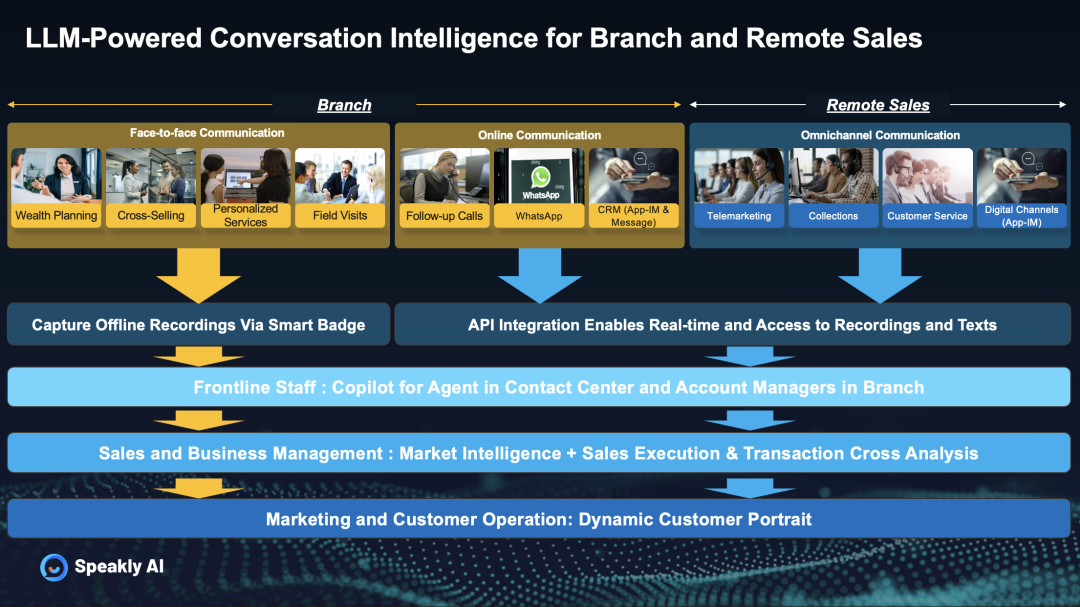 LLM-Powered Conversation Intelligence for Branch and Remote Sales

Branch

Remote Sales

Face-to-face Communication

Wealth Planning

Cross-Selling

Personalized Services

Field Visits

Online Communication

Follow-up Calls

WhatsApp

WhatsApp

CRM (App-IM & Message)

Omnichannel Communication

Telemarketing

Collections

Customer Service

Digital Channels (App-IM)

Capture Offline Recordings Via Smart Badge

API Integration Enables Real-time and Access to Recordings and Texts

Frontline Staff : Copilot for Agent in Contact Center and Account Managers in Branch

Sales and Business Management : Market Intelligence + Sales Execution & Transaction Cross Analysis

Marketing and Customer Operation: Dynamic Customer Portrait

Speakly AI